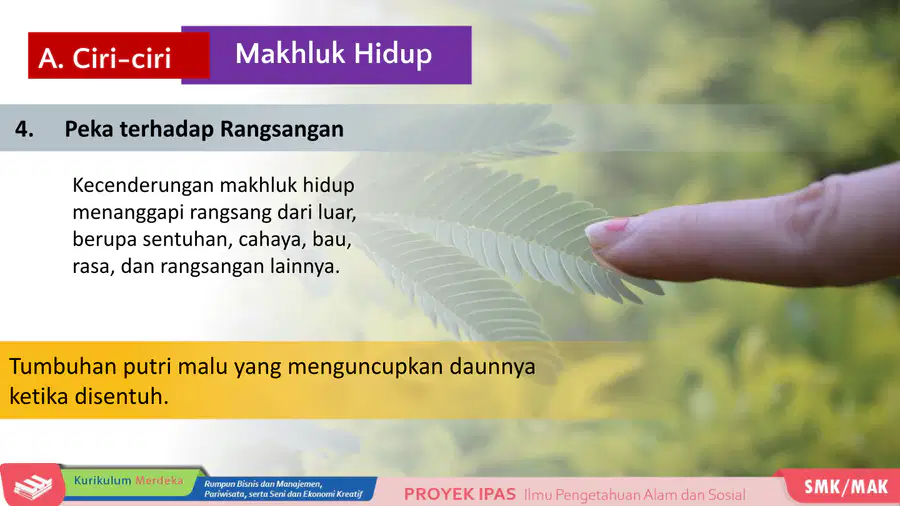 A. Ciri-ciri Makhluk Hidup

4. Peka terhadap Rangsangan

Kecenderungan makhluk hidup menanggapi rangsang dari luar, berupa sentuhan, cahaya, bau, rasa, dan rangsangan lainnya.

Tumbuhan putri malu yang menguncupkan daunnya ketika disentuh.

Kurikulum Merdeka Rumpun Bisnis dan Manajemen, Pariwisata, serta Seni dan Ekonomi Kreatif PROYEK IPAS Ilmu Pengetahuan Alam dan Sosial SMK/MAK